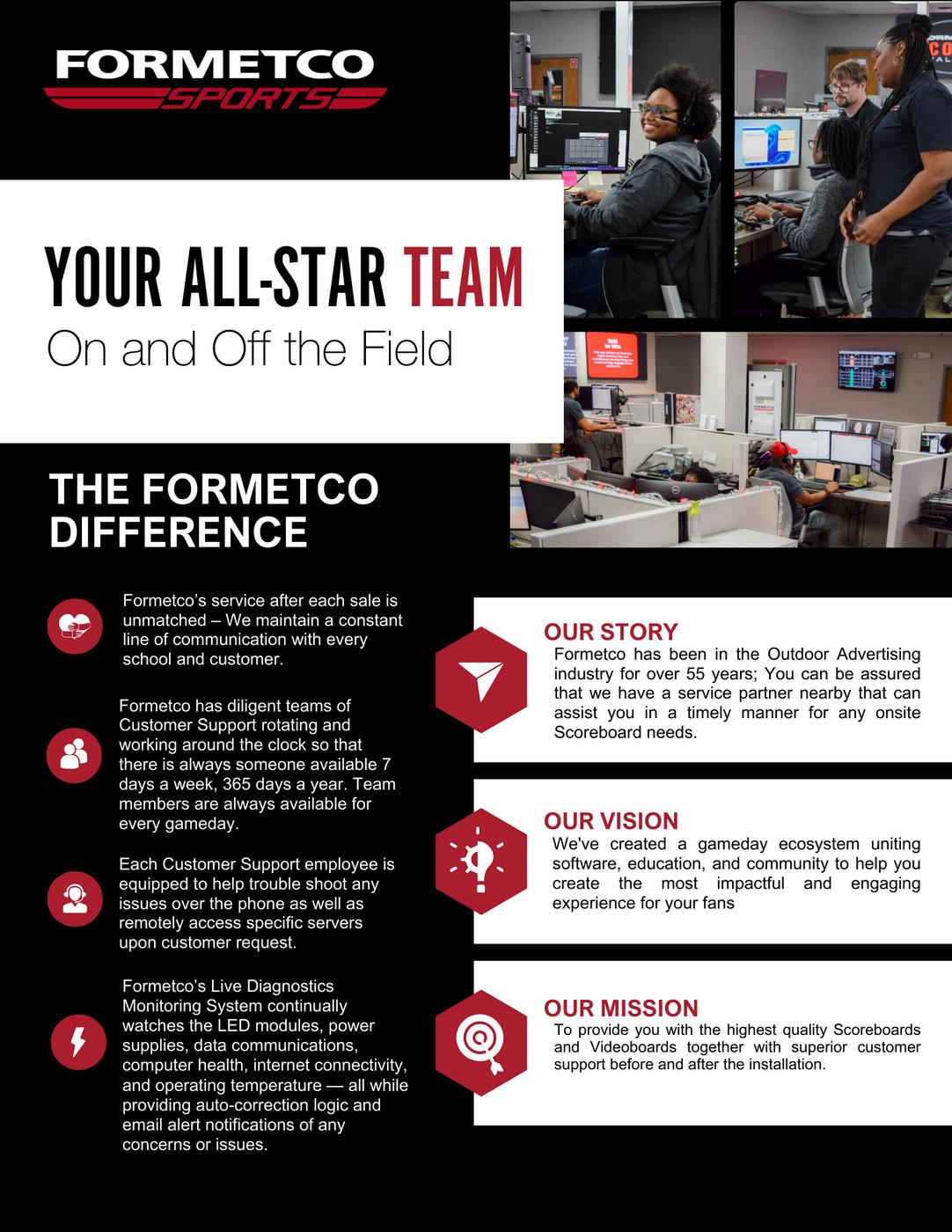 FORMETCO
SPORTS

YOUR ALL-STAR TEAM
On and Off the Field

THE FORMETCO DIFFERENCE

Formetco's service after each sale is unmatched – We maintain a constant line of communication with every school and customer.

Formetco has diligent teams of Customer Support rotating and working around the clock so that there is always someone available 7 days a week, 365 days a year. Team members are always available for every gameday.

Each Customer Support employee is equipped to help trouble shoot any issues over the phone as well as remotely access specific servers upon customer request.

Formetco's Live Diagnostics Monitoring System continually watches the LED modules, power supplies, data communications, computer health, internet connectivity, and operating temperature — all while providing auto-correction logic and email alert notifications of any concerns or issues.

OUR STORY
Formetco has been in the Outdoor Advertising industry for over 55 years; You can be assured that we have a service partner nearby that can assist you in a timely manner for any onsite Scoreboard needs.

OUR VISION
We've created a gameday ecosystem uniting software, education, and community to help you create the most impactful and engaging experience for your fans

OUR MISSION
To provide you with the highest quality Scoreboards and Videoboards together with superior customer support before and after the installation.